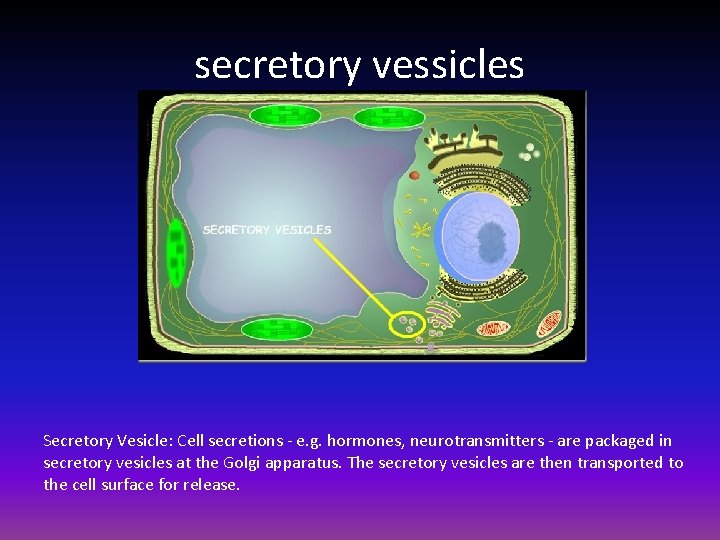 secretory vessicles

SECRETORY VESICLES

Secretory Vesicle: Cell secretions - e.g. hormones, neurotransmitters - are packaged in secretory vesicles at the Golgi apparatus. The secretory vesicles are then transported to the cell surface for release.